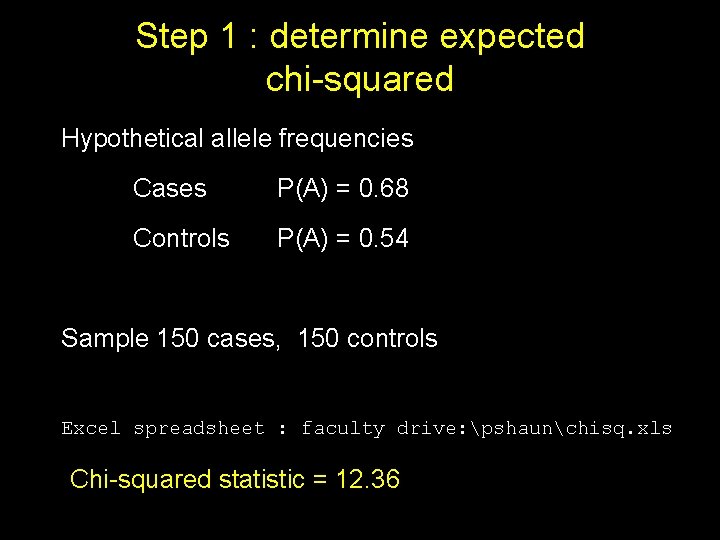 Step 1 : determine expected chi-squared

Hypothetical allele frequencies

Cases P(A) = 0.68

Controls P(A) = 0.54

Sample 150 cases, 150 controls

Excel spreadsheet : faculty drive:\pshaun\chisq.xls

Chi-squared statistic = 12.36